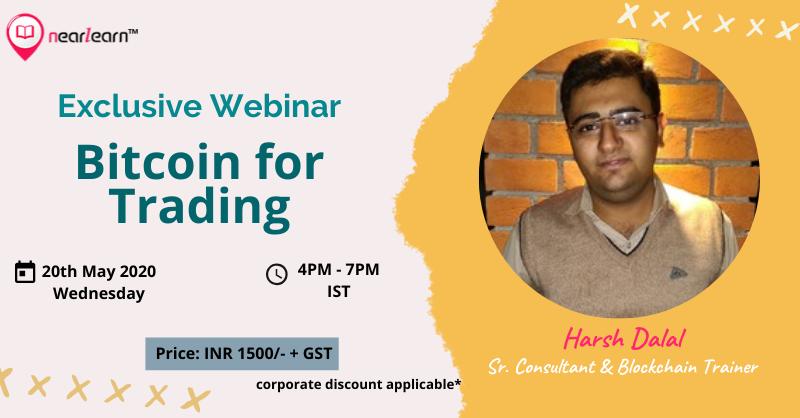 nearlearn™

Exclusive Webinar

Bitcoin for Trading

20th May 2020 Wednesday

4PM - 7PM IST

Price: INR 1500/- + GST

corporate discount applicable*

Harsh Dalal

Sr. Consultant & Blockchain Trainer